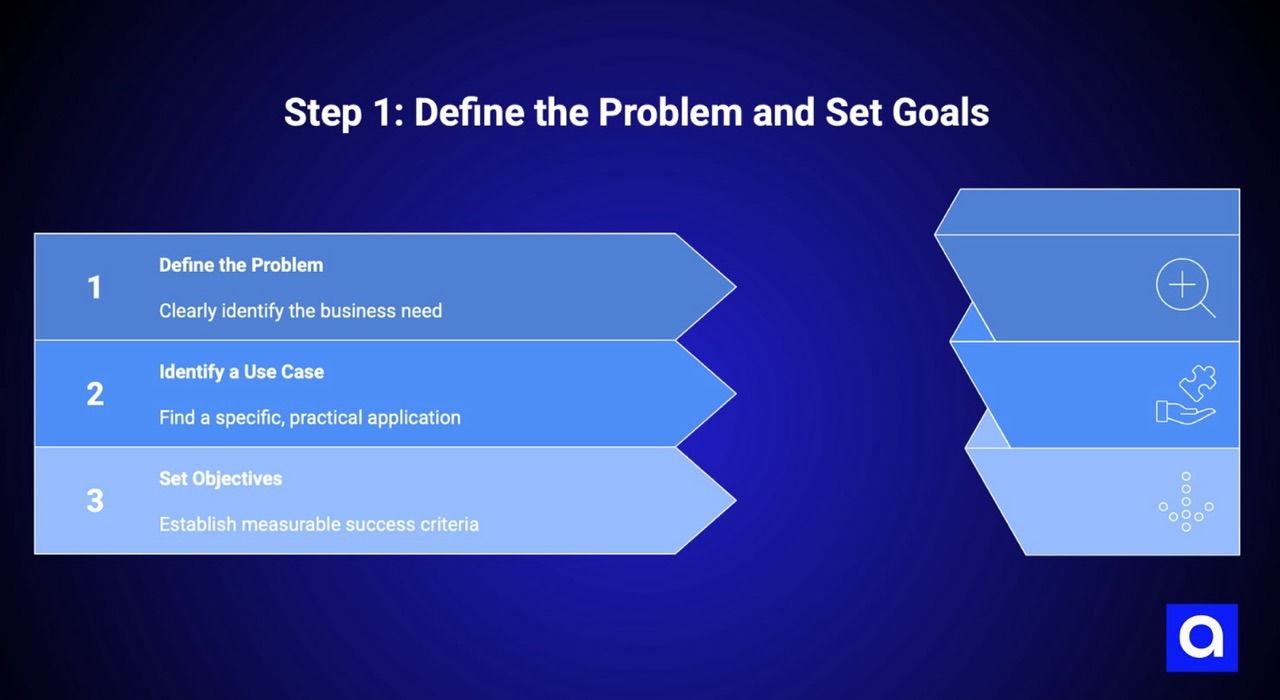 Step 1: Define the Problem and Set Goals

1

Define the Problem

Clearly identify the business need

2

Identify a Use Case

Find a specific, practical application

3

Set Objectives

Establish measurable success criteria

a